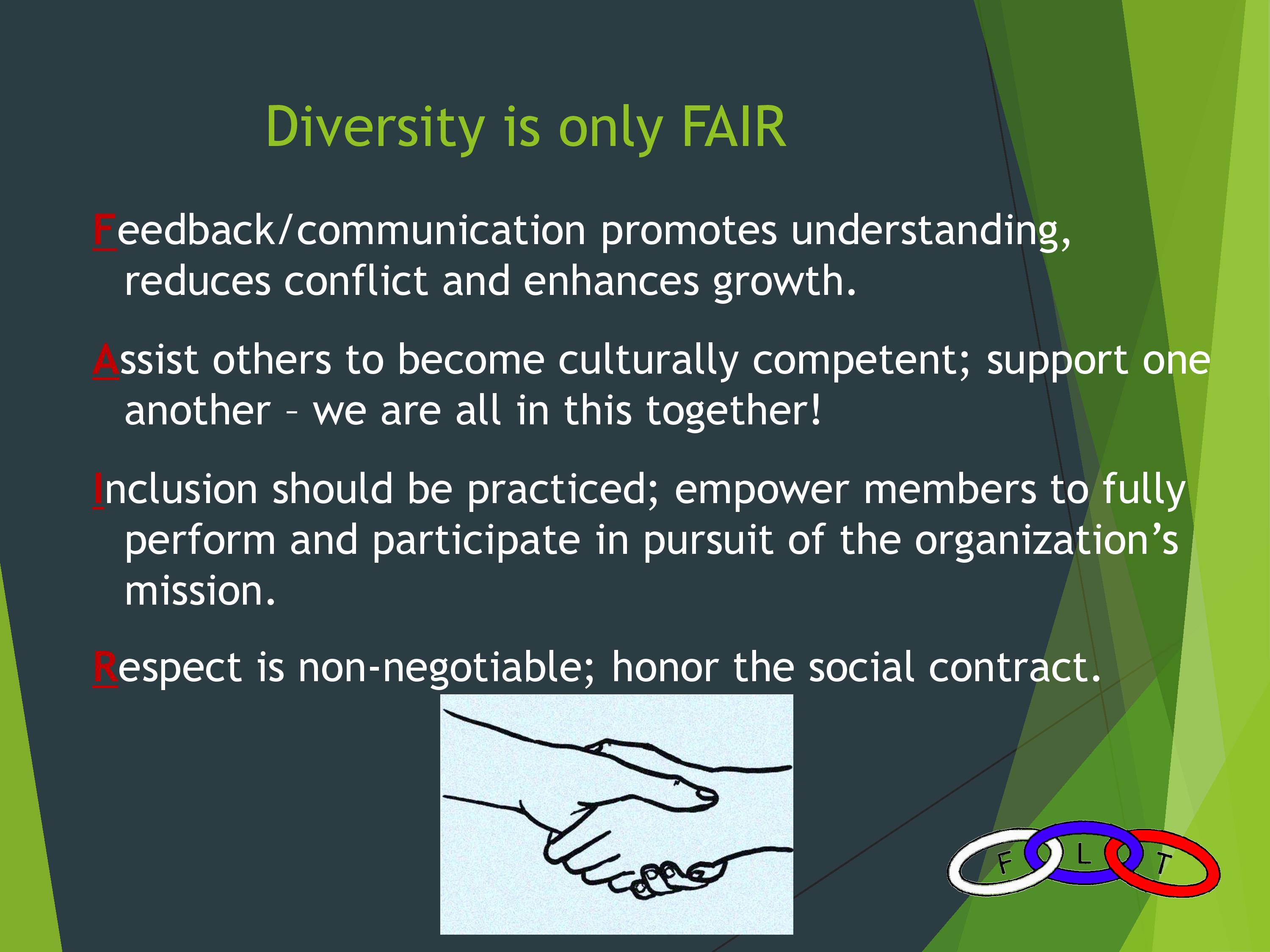 Diversity is only FAIR

Feedback/communication promotes understanding, reduces conflict and enhances growth.

Assist others to become culturally competent; support one another – we are all in this together!

Inclusion should be practiced; empower members to fully perform and participate in pursuit of the organization's mission.

Respect is non-negotiable; honor the social contract.

F L T